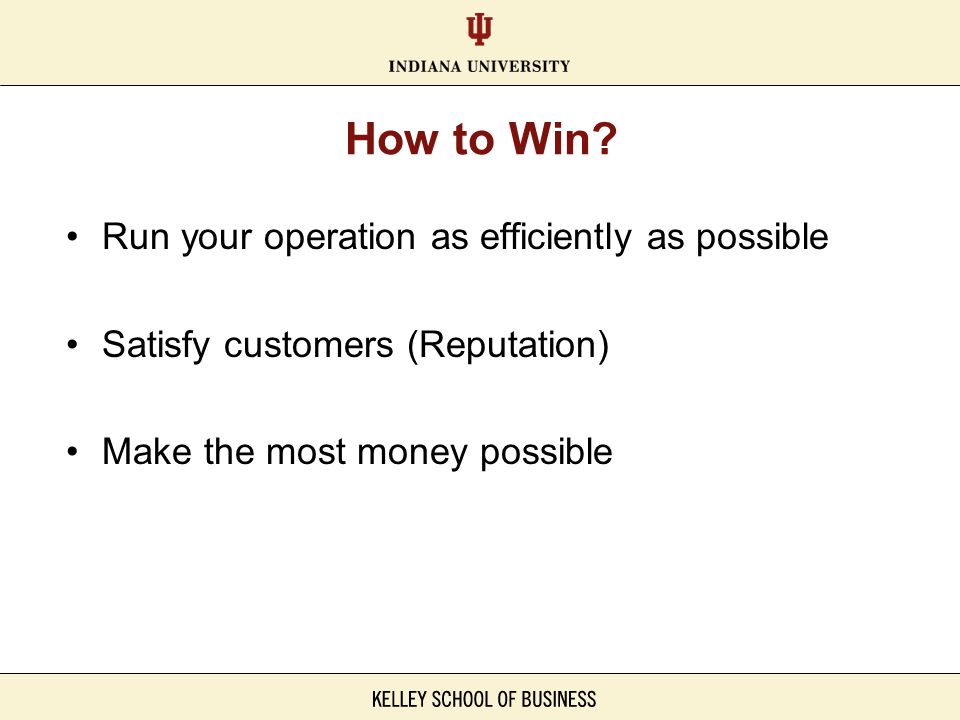 INDIANA UNIVERSITY

How to Win?

• Run your operation as efficiently as possible

• Satisfy customers (Reputation)

• Make the most money possible

KELLEY SCHOOL OF BUSINESS